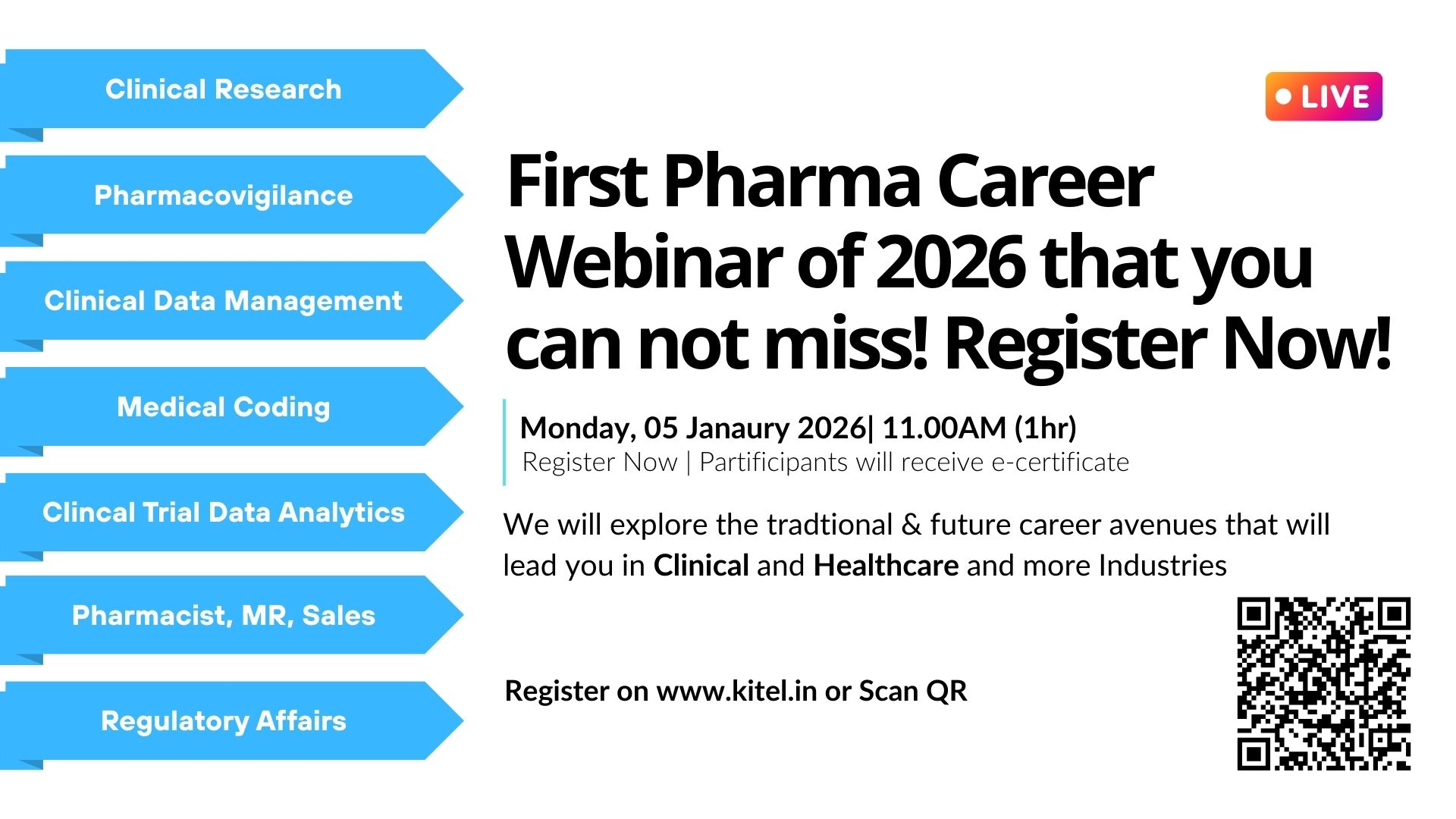 Clinical Research

Pharmacovigilance

Clinical Data Management

Medical Coding

Clincal Trial Data Analytics

Pharmacist, MR, Sales

Regulatory Affairs

LIVE

First Pharma Career Webinar of 2026 that you can not miss! Register Now!

Monday, 05 Janaury 2026| 11.00AM (1hr)
Register Now | Partificipants will receive e-certificate

We will explore the tradtional & future career avenues that will lead you in Clinical and Healthcare and more Industries

Register on www.kitel.in or Scan QR